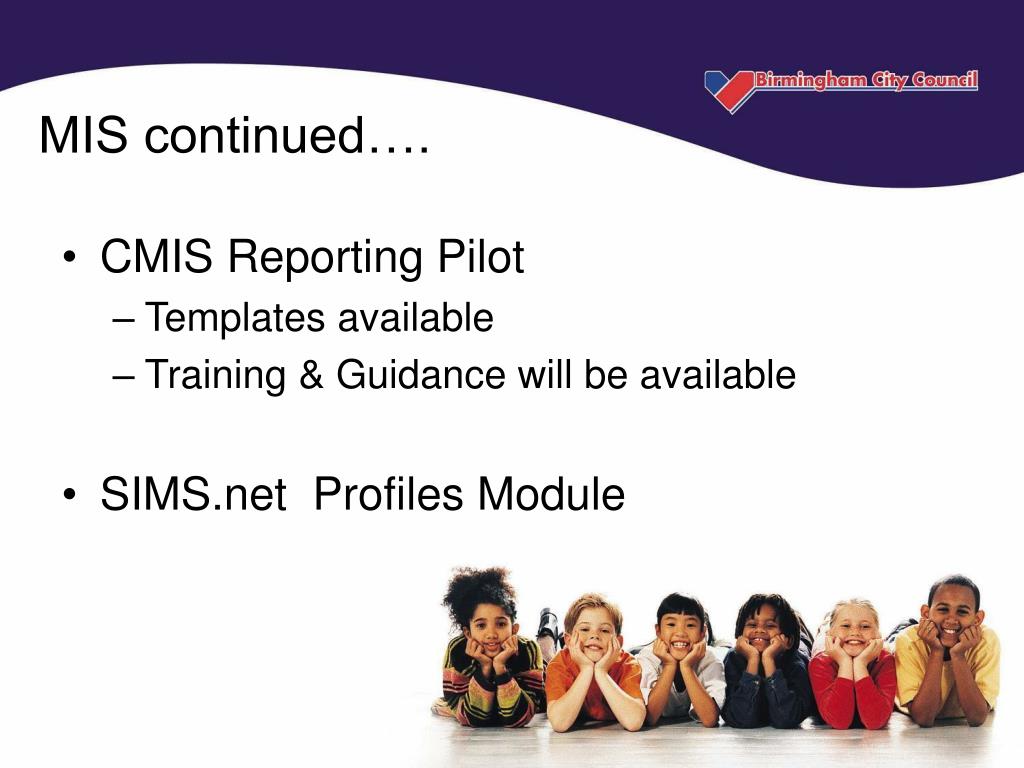 Birmingham City Council

MIS continued….

• CMIS Reporting Pilot
– Templates available
– Training & Guidance will be available

• SIMS.net Profiles Module